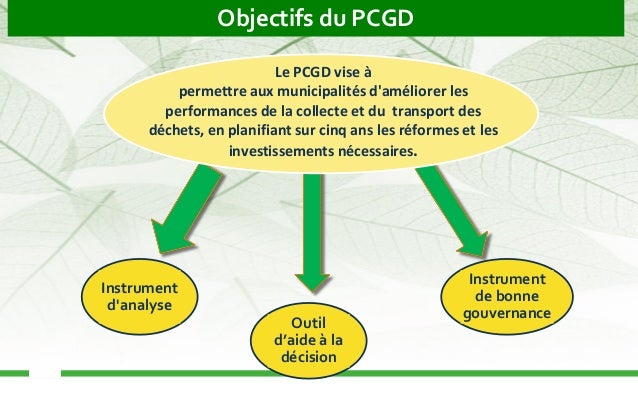 Objectifs du PCGD

Le PCGD vise à permettre aux municipalités d'améliorer les performances de la collecte et du transport des déchets, en planifiant sur cinq ans les réformes et les investissements nécessaires.

Instrument d'analyse

Outil d'aide à la décision

Instrument de bonne gouvernance